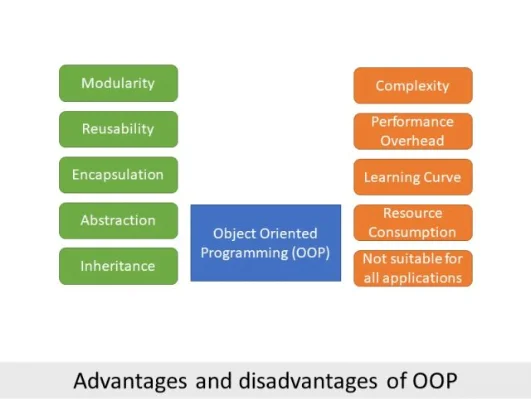 Modularity

Reusability

Encapsulation

Abstraction

Inheritance

Object Oriented Programming (OOP)

Complexity

Performance Overhead

Learning Curve

Resource Consumption

Not suitable for all applications

Advantages and disadvantages of OOP